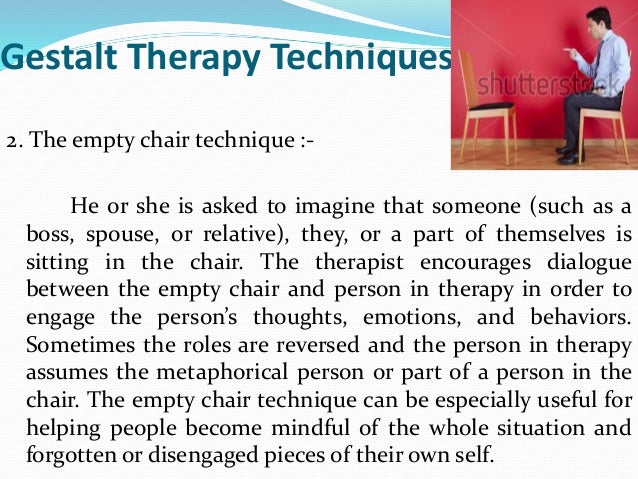 Gestalt Therapy Techniques

shutterstock

2. The empty chair technique :-

He or she is asked to imagine that someone (such as a boss, spouse, or relative), they, or a part of themselves is sitting in the chair. The therapist encourages dialogue between the empty chair and person in therapy in order to engage the person's thoughts, emotions, and behaviors. Sometimes the roles are reversed and the person in therapy assumes the metaphorical person or part of a person in the chair. The empty chair technique can be especially useful for helping people become mindful of the whole situation and forgotten or disengaged pieces of their own self.